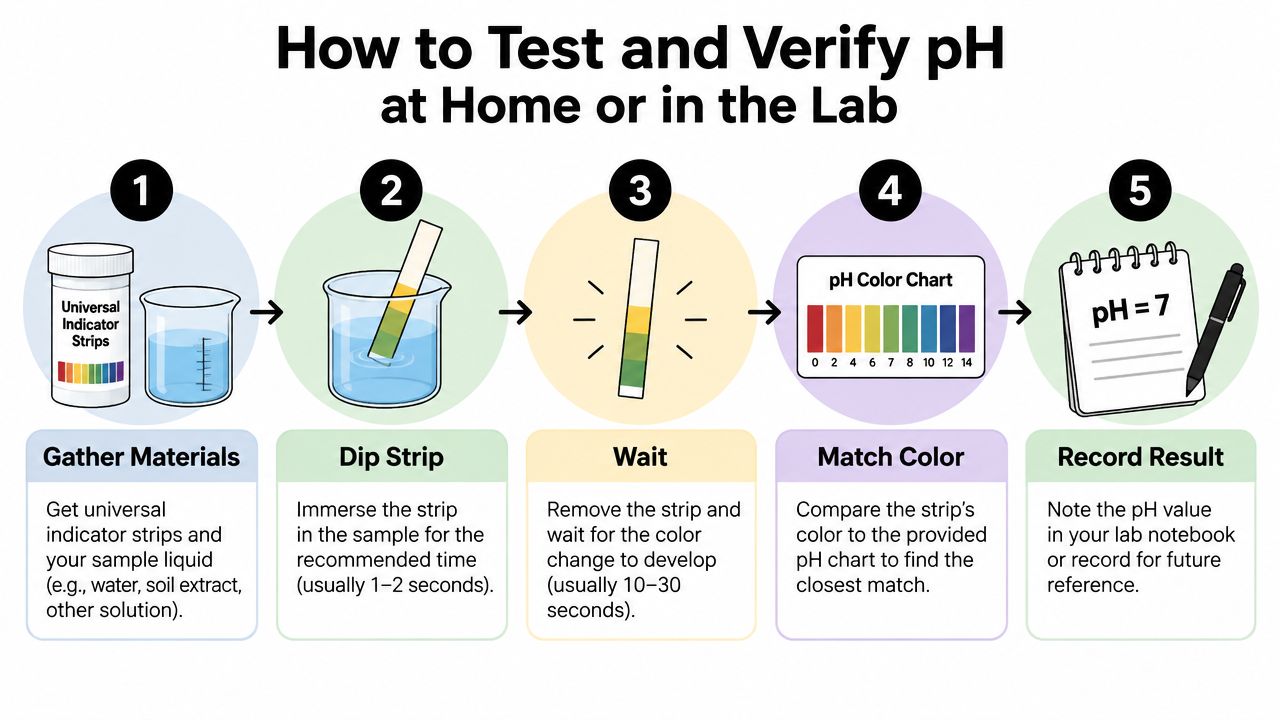 How to Test and Verify pH at Home or in the Lab

1

Universal Indicator Strips

Gather Materials

Get universal indicator strips and your sample liquid (e.g., water, soil extract, other solution).

2

Dip Strip

Immerse the strip in the sample for the recommended time (usually 1–2 seconds).

3

Wait

Remove the strip and wait for the color change to develop (usually 10–30 seconds).

4

pH Color Chart

0 2 4 6 7 8 10 12 14

Match Color

Compare the strip's color to the provided pH chart to find the closest match.

5

pH = 7

Record Result

Note the pH value in your lab notebook or record for future reference.